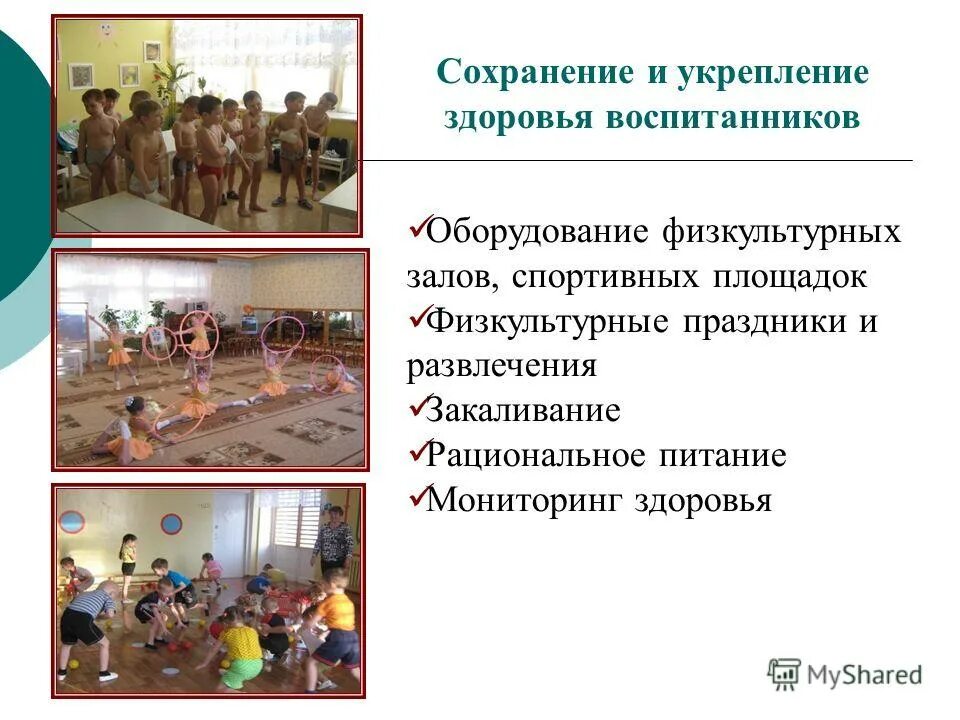 Сохранение и укрепление здоровья воспитанников

✓Оборудование физкультурных залов, спортивных площадок
✓Физкультурные праздники и развлечения
✓Закаливание
✓Рациональное питание
✓Мониторинг здоровья

MyShared